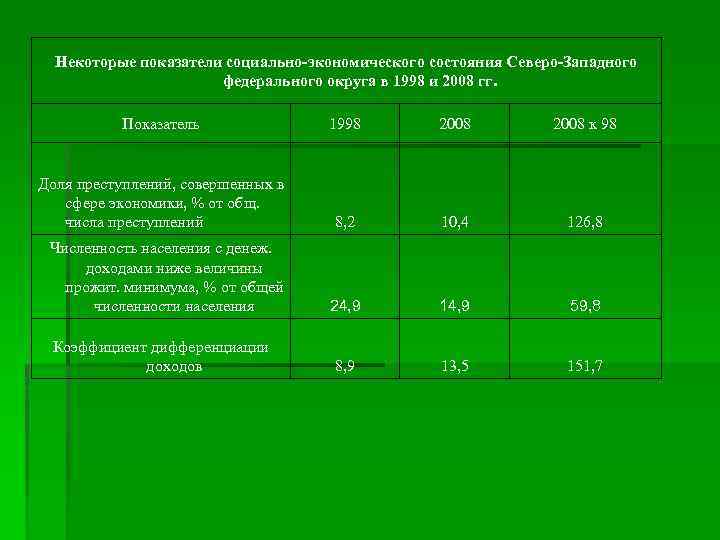 Некоторые показатели социально-экономического состояния Северо-Западного федерального округа в 1998 и 2008 гг.

| Показатель | 1998 | 2008 | 2008 к 98 |
|---|---|---|---|
| Доля преступлений, совершенных в сфере экономики, % от общ. числа преступлений | 8,2 | 10,4 | 126,8 |
| Численность населения с денеж. доходами ниже величины прожит. минимума, % от общей численности населения | 24,9 | 14,9 | 59,8 |
| Коэффициент дифференциации доходов | 8,9 | 13,5 | 151,7 |